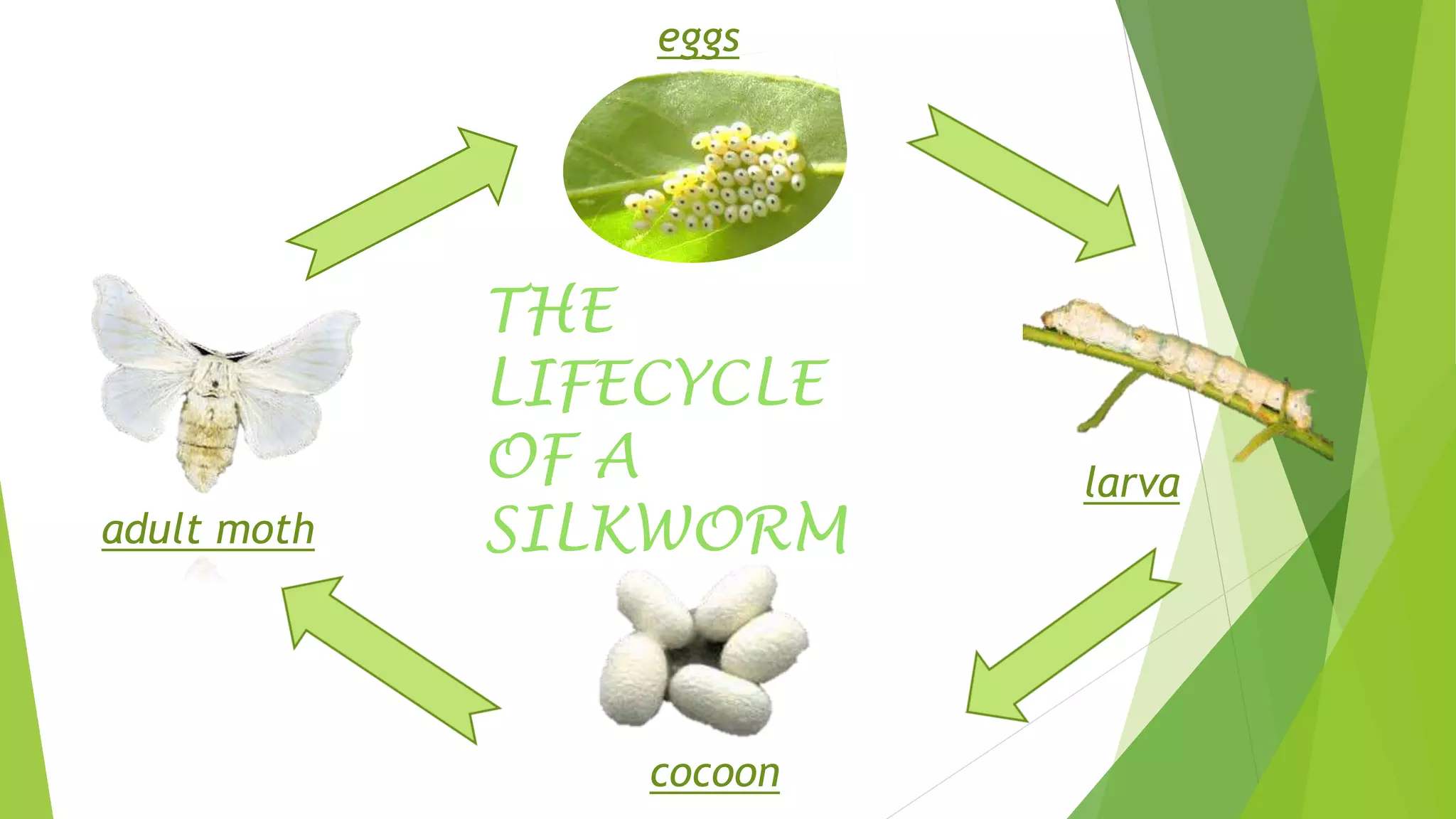 eggs

THE LIFECYCLE OF A SILKWORM

adult moth

larva

cocoon